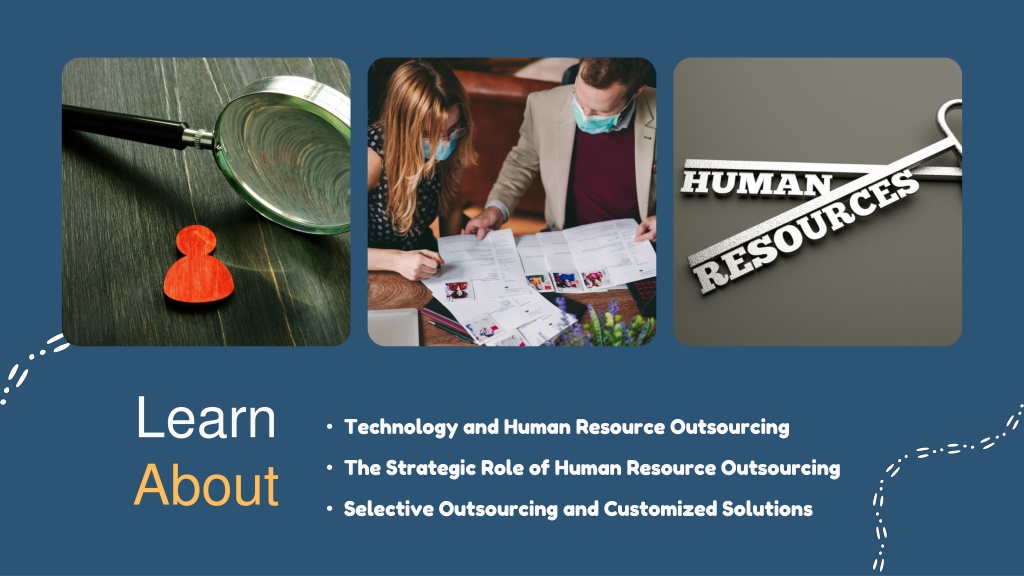 HUMAN
RESOURCES

Learn
About

• Technology and Human Resource Outsourcing
• The Strategic Role of Human Resource Outsourcing
• Selective Outsourcing and Customized Solutions